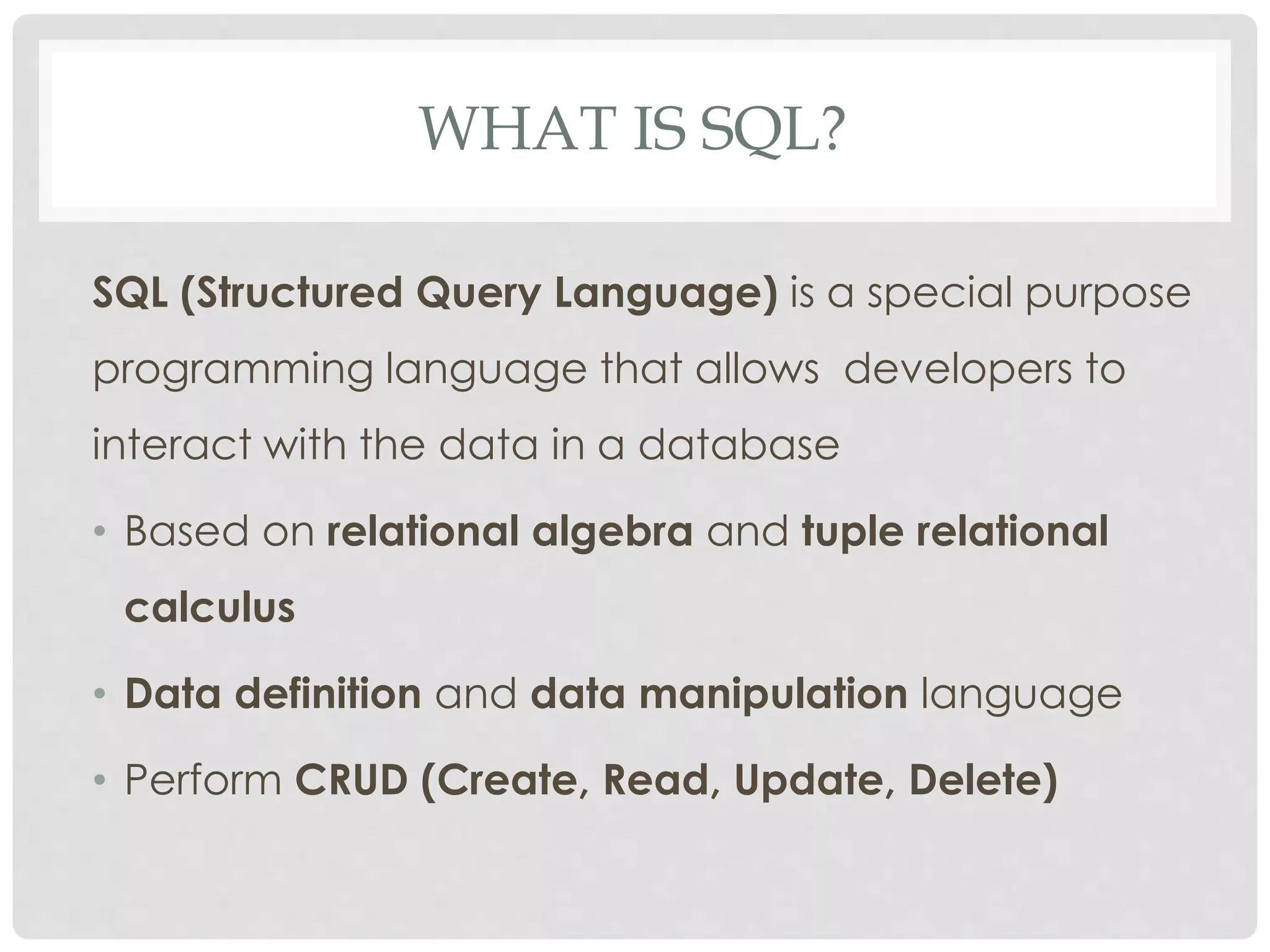 WHAT IS SQL?

SQL (Structured Query Language) is a special purpose programming language that allows developers to interact with the data in a database

• Based on relational algebra and tuple relational calculus
• Data definition and data manipulation language
• Perform CRUD (Create, Read, Update, Delete)